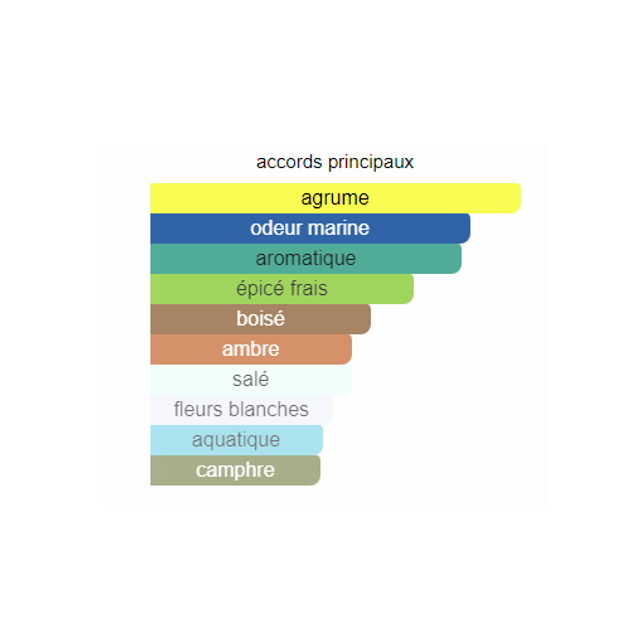 accords principaux

agrume
odeur marine
aromatique
épicé frais
boisé
ambre
salé
fleurs blanches
aquatique
camphre